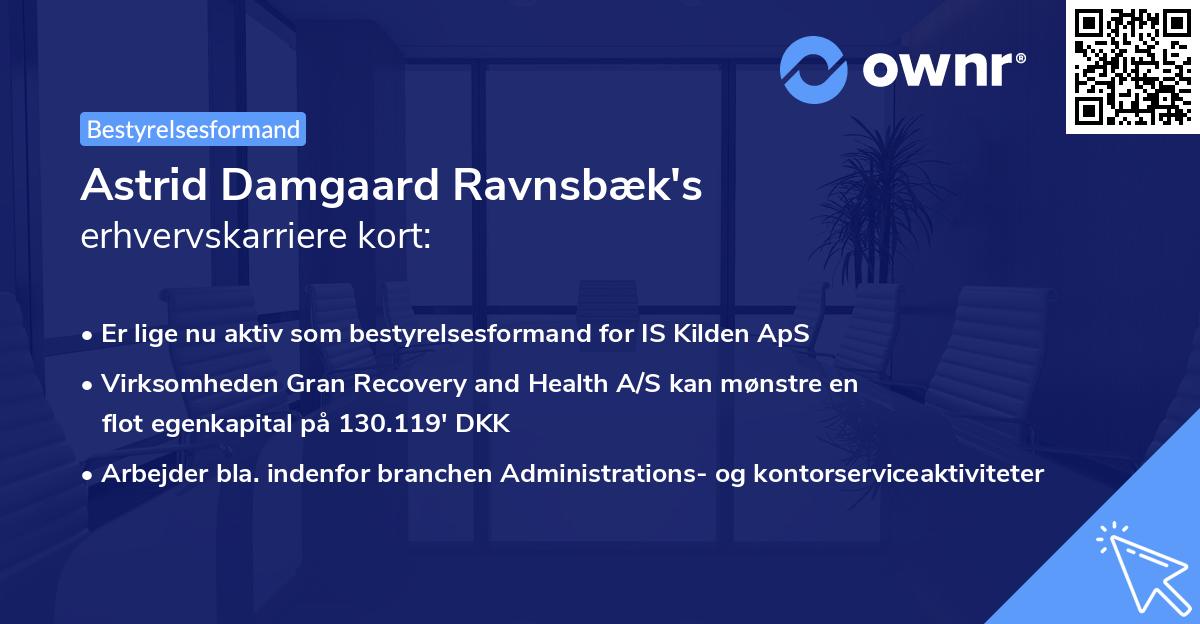 ownr®

Bestyrelsesformand

Astrid Damgaard Ravnsbæk's
erhvervskarriere kort:

• Er lige nu aktiv som bestyrelsesformand for IS Kilden ApS

• Virksomheden Gran Recovery and Health A/S kan mønstre en flot egenkapital på 130.119' DKK

• Arbejder bla. indenfor branchen Administrations- og kontorserviceaktiviteter